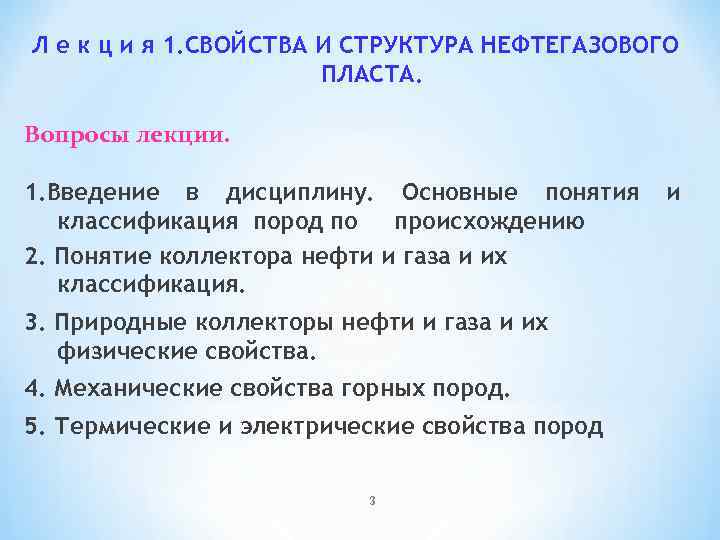 Л е к ц и я 1.СВОЙСТВА И СТРУКТУРА НЕФТЕГАЗОВОГО ПЛАСТА.

Вопросы лекции.

1.Введение в дисциплину. Основные понятия и классификация пород по происхождению

2. Понятие коллектора нефти и газа и их классификация.

3. Природные коллекторы нефти и газа и их физические свойства.

4. Механические свойства горных пород.

5. Термические и электрические свойства пород

3